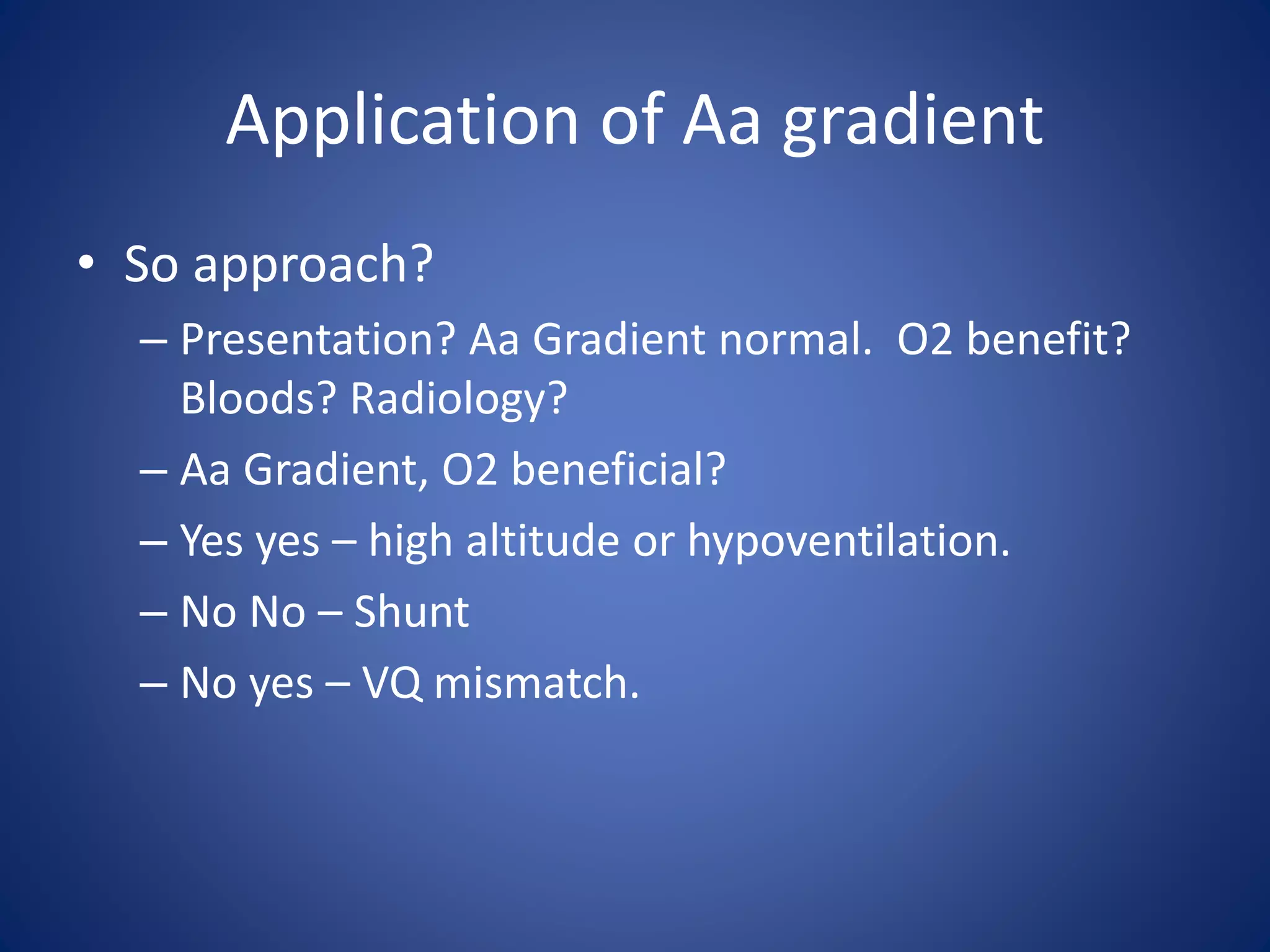 Application of Aa gradient

• So approach?
– Presentation? Aa Gradient normal. O2 benefit? Bloods? Radiology?
– Aa Gradient, O2 beneficial?
– Yes yes – high altitude or hypoventilation.
– No No – Shunt
– No yes – VQ mismatch.